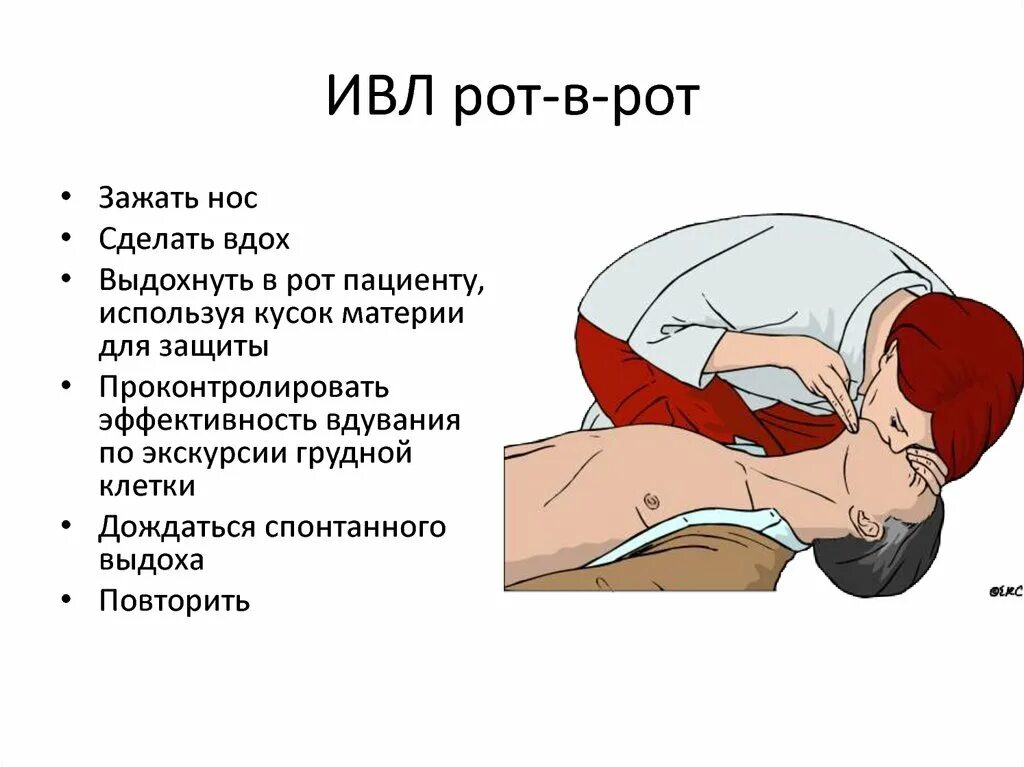 ИВЛ рот-в-рот

• Зажать нос
• Сделать вдох
• Выдохнуть в рот пациенту, используя кусок материи для защиты
• Проконтролировать эффективность вдувания по экскурсии грудной клетки
• Дождаться спонтанного выдоха
• Повторить

©ERC